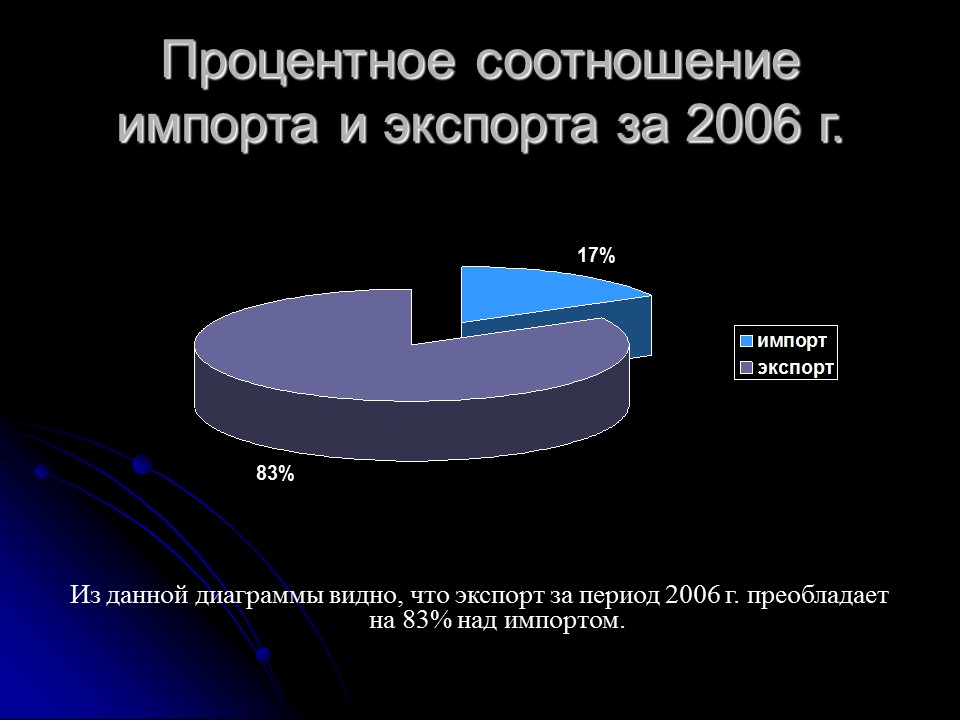 Процентное соотношение импорта и экспорта за 2006 г.

17%

импорт
экспорт

83%

Из данной диаграммы видно, что экспорт за период 2006 г. преобладает на 83% над импортом.